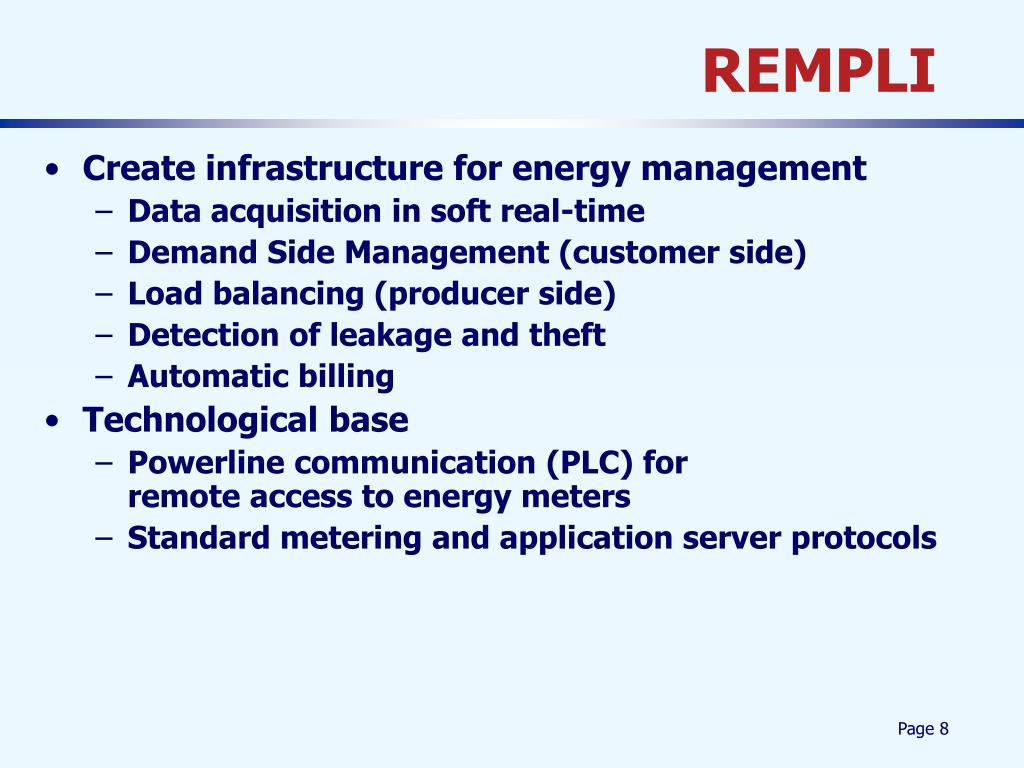 REMPLI

• Create infrastructure for energy management
– Data acquisition in soft real-time
– Demand Side Management (customer side)
– Load balancing (producer side)
– Detection of leakage and theft
– Automatic billing
• Technological base
– Powerline communication (PLC) for remote access to energy meters
– Standard metering and application server protocols

Page 8